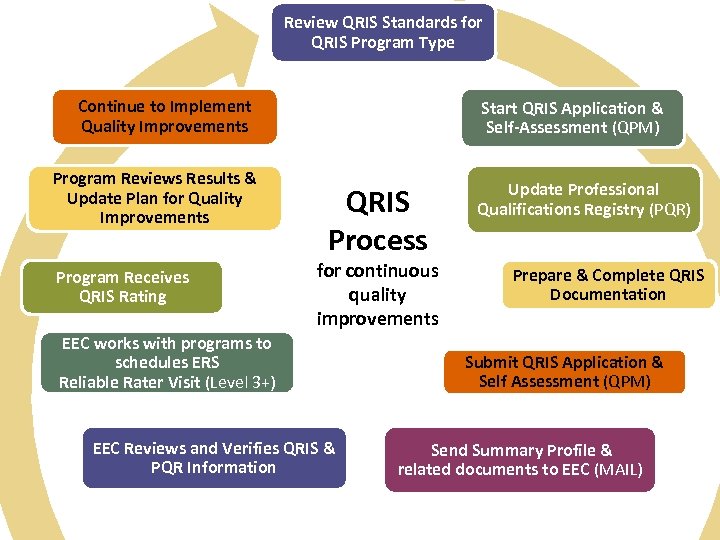 Review QRIS Standards for QRIS Program Type

Start QRIS Application & Self-Assessment (QPM)

Update Professional Qualifications Registry (PQR)

Prepare & Complete QRIS Documentation

Submit QRIS Application & Self Assessment (QPM)

Send Summary Profile & related documents to EEC (MAIL)

EEC Reviews and Verifies QRIS & PQR Information

EEC works with programs to schedules ERS Reliable Rater Visit (Level 3+)

Program Receives QRIS Rating

Program Reviews Results & Update Plan for Quality Improvements

Continue to Implement Quality Improvements

QRIS Process for continuous quality improvements